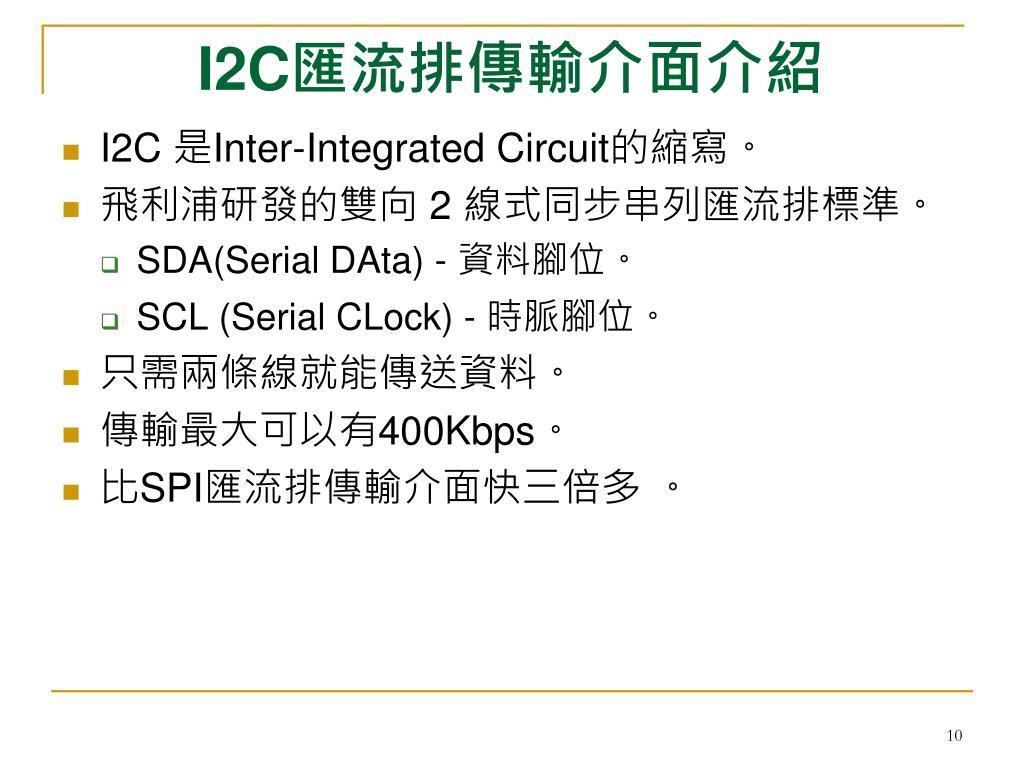 I2C匯流排傳輸介面介紹

I2C 是Inter-Integrated Circuit的縮寫。
飛利浦研發的雙向 2 線式同步串列匯流排標準。
SDA(Serial DAta) - 資料腳位。
SCL (Serial CLock) - 時脈腳位。
只需兩條線就能傳送資料。
傳輸最大可以有400Kbps。
比SPI匯流排傳輸介面快三倍多 。

10